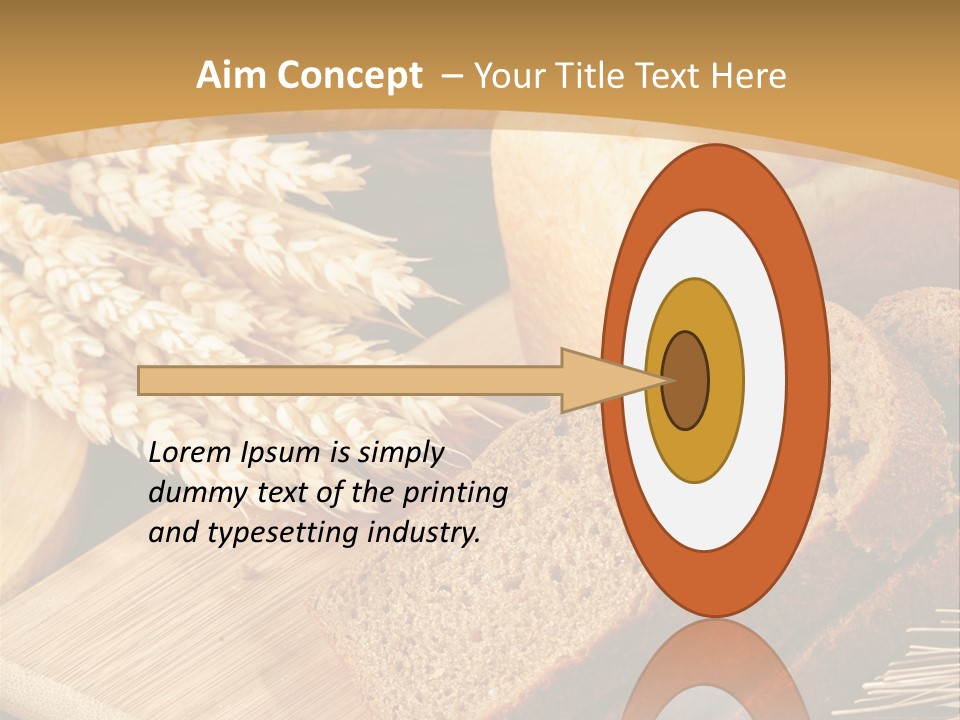 Aim Concept – Your Title Text Here

Lorem Ipsum is simply dummy text of the printing and typesetting industry.